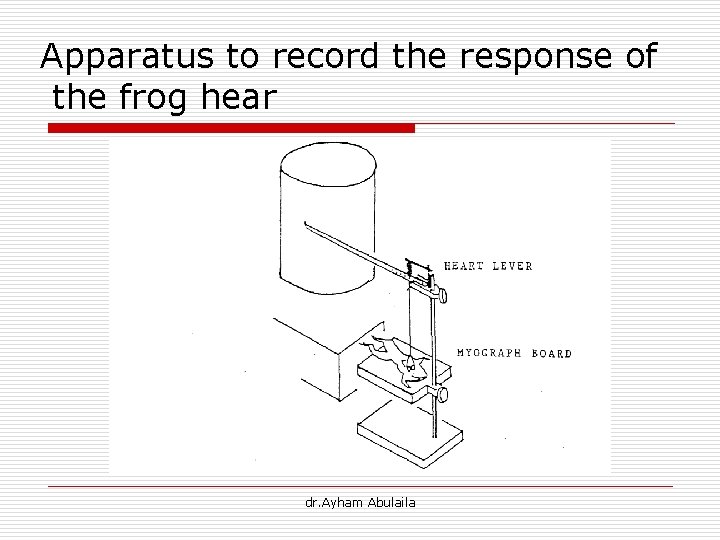 Apparatus to record the response of the frog hear

HEART LEVER

MYOGRAPH BOARD

dr.Ayham Abulaila